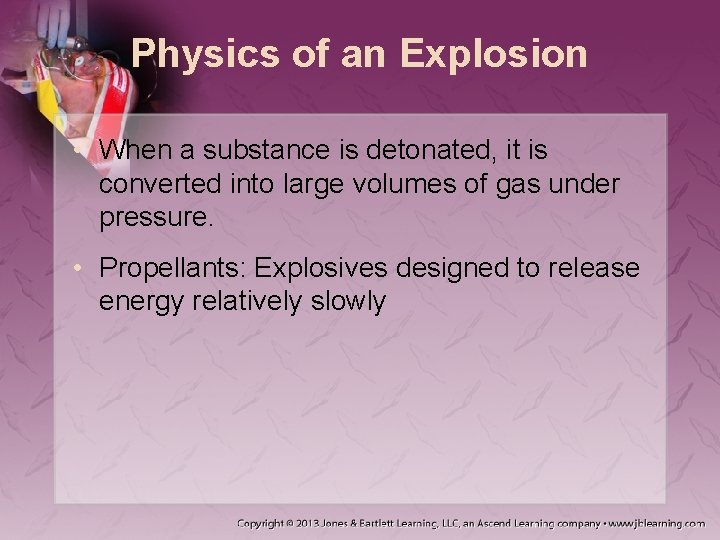 Physics of an Explosion

• When a substance is detonated, it is converted into large volumes of gas under pressure.

• Propellants: Explosives designed to release energy relatively slowly

Copyright © 2013 Jones & Bartlett Learning, LLC, an Ascend Learning company • www.jblearning.com